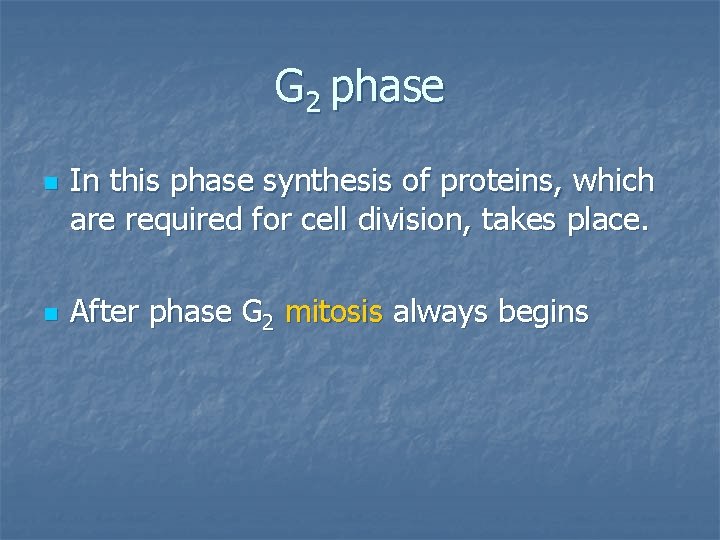 $G_2$ phase

In this phase synthesis of proteins, which are required for cell division, takes place.

After phase $G_2$ mitosis always begins